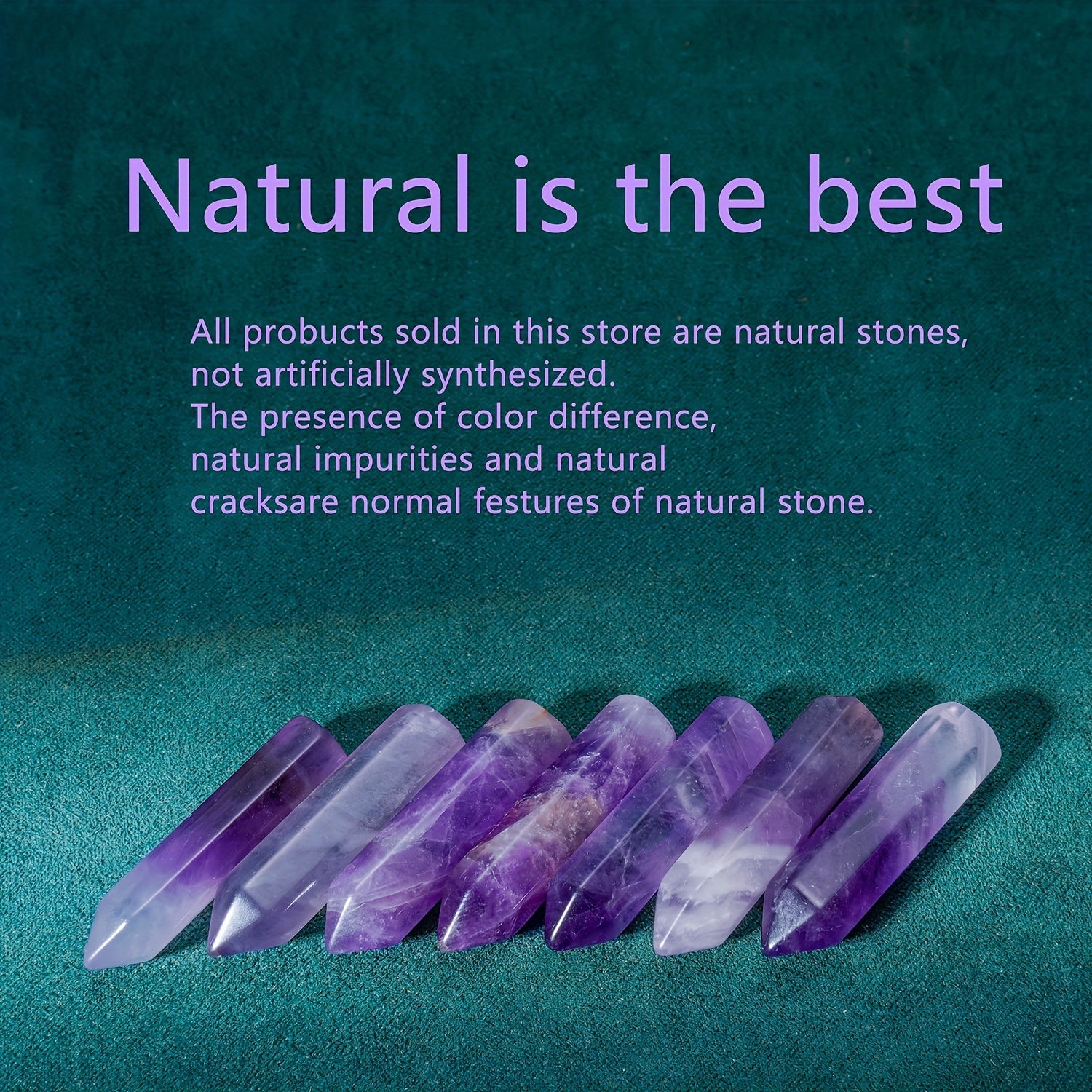 Natural is the best

All probucts sold in this store are natural stones, not artificially synthesized.
The presence of color difference, natural impurities and natural cracksare normal festures of natural stone.